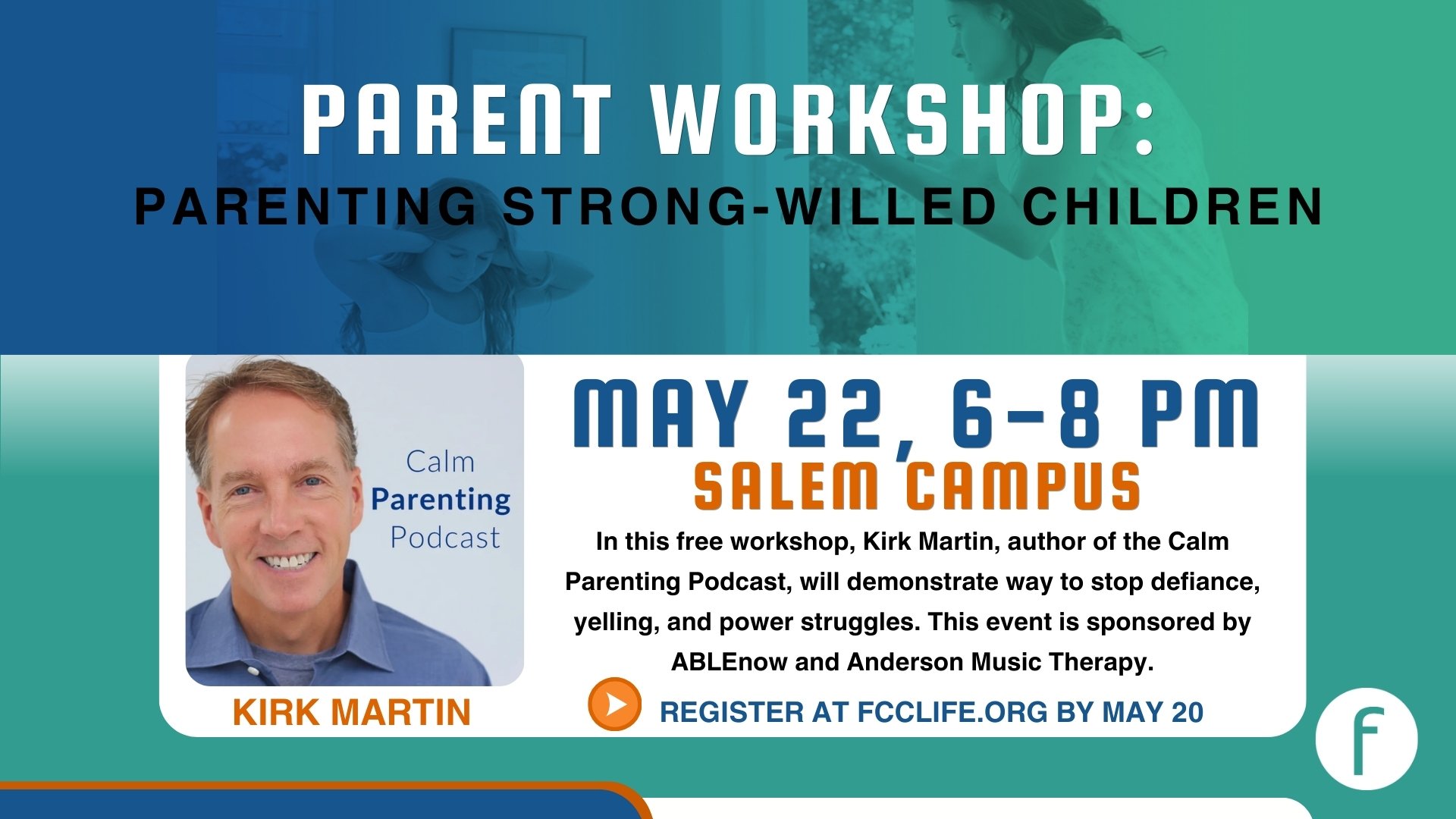 PARENT WORKSHOP:
PARENTING STRONG-WILLED CHILDREN

Calm Parenting Podcast

KIRK MARTIN

MAY 22, 6-8 PM
SALEM CAMPUS

In this free workshop, Kirk Martin, author of the Calm Parenting Podcast, will demonstrate way to stop defiance, yelling, and power struggles. This event is sponsored by ABLEnow and Anderson Music Therapy.

REGISTER AT FCCLIFE.ORG BY MAY 20

f